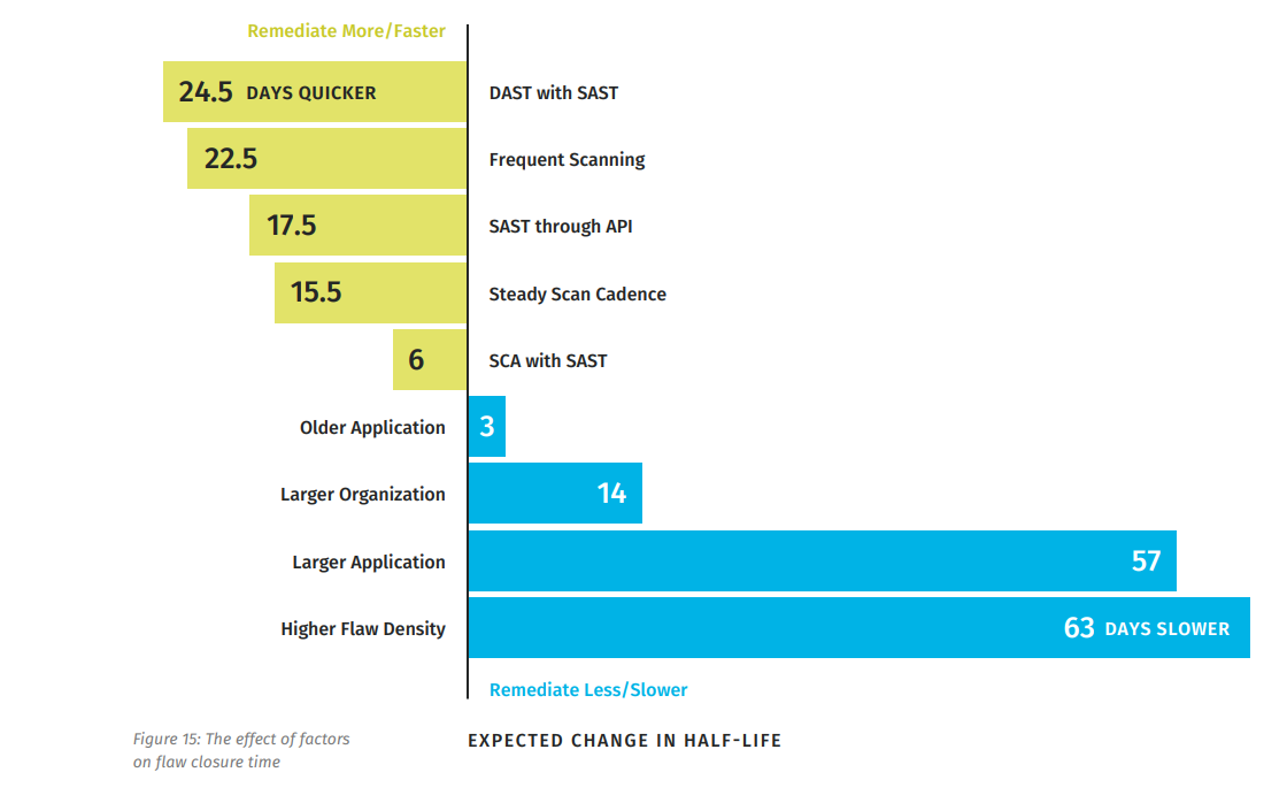 Remediate More/Faster

24.5 DAYS QUICKER
DAST with SAST

22.5
Frequent Scanning

17.5
SAST through API

15.5
Steady Scan Cadence

6
SCA with SAST

Older Application
3

Larger Organization
14

Larger Application
57

Higher Flaw Density
63 DAYS SLOWER

Remediate Less/Slower

Figure 15: The effect of factors on flaw closure time

EXPECTED CHANGE IN HALF-LIFE